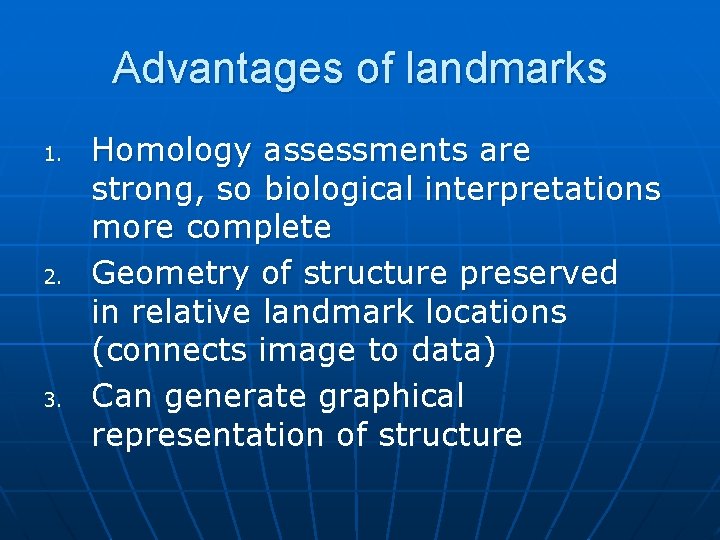 Advantages of landmarks

1. Homology assessments are strong, so biological interpretations more complete
2. Geometry of structure preserved in relative landmark locations (connects image to data)
3. Can generate graphical representation of structure